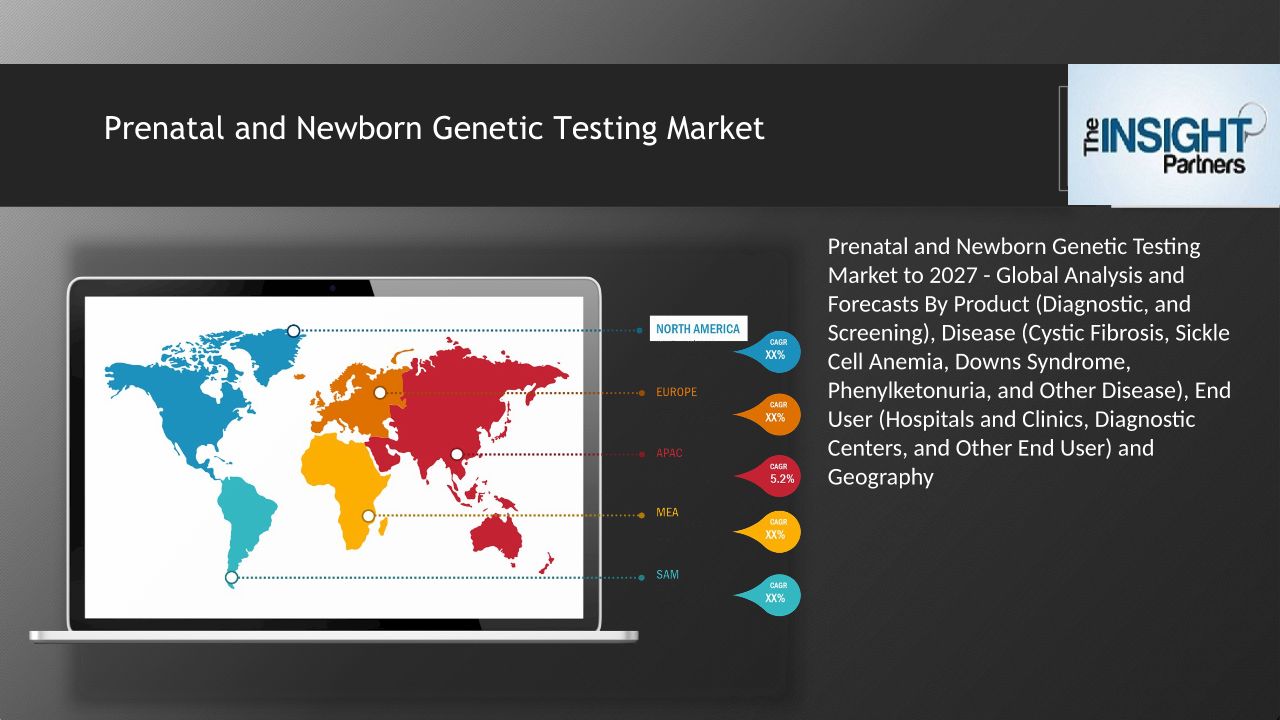 Prenatal and Newborn Genetic Testing Market

The INSIGHT Partners

NORTH AMERICA

CAGR XX%

EUROPE

CAGR XX%

APAC

CAGR 5.2%

MEA

CAGR XX%

SAM

CAGR XX%

Prenatal and Newborn Genetic Testing Market to 2027 - Global Analysis and Forecasts By Product (Diagnostic, and Screening), Disease (Cystic Fibrosis, Sickle Cell Anemia, Downs Syndrome, Phenylketonuria, and Other Disease), End User (Hospitals and Clinics, Diagnostic Centers, and Other End User) and Geography